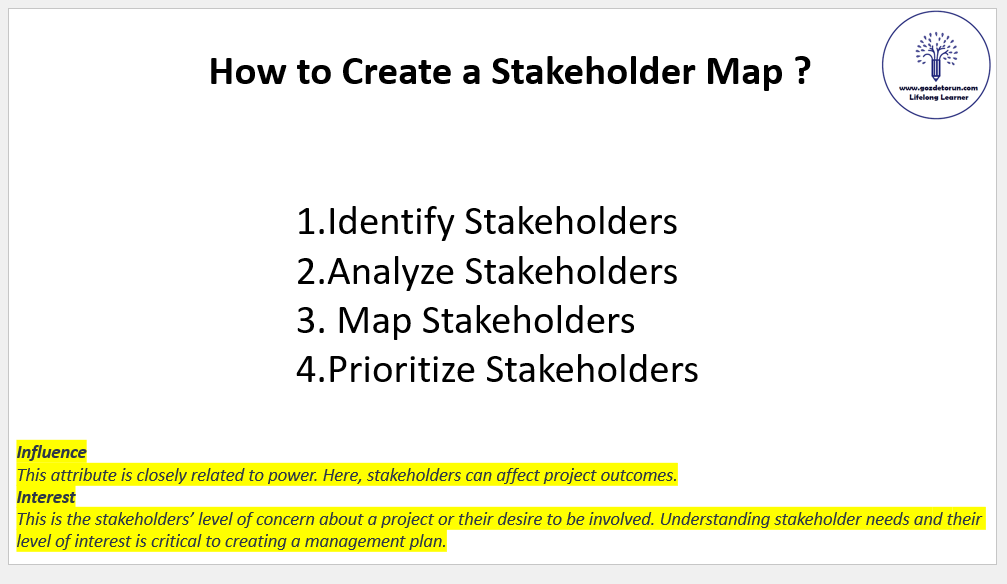 How to Create a Stakeholder Map ?

www.gozdetorun.com
Lifelong Learner

1.Identify Stakeholders
2.Analyze Stakeholders
3. Map Stakeholders
4.Prioritize Stakeholders

Influence
This attribute is closely related to power. Here, stakeholders can affect project outcomes.
Interest
This is the stakeholders' level of concern about a project or their desire to be involved. Understanding stakeholder needs and their level of interest is critical to creating a management plan.